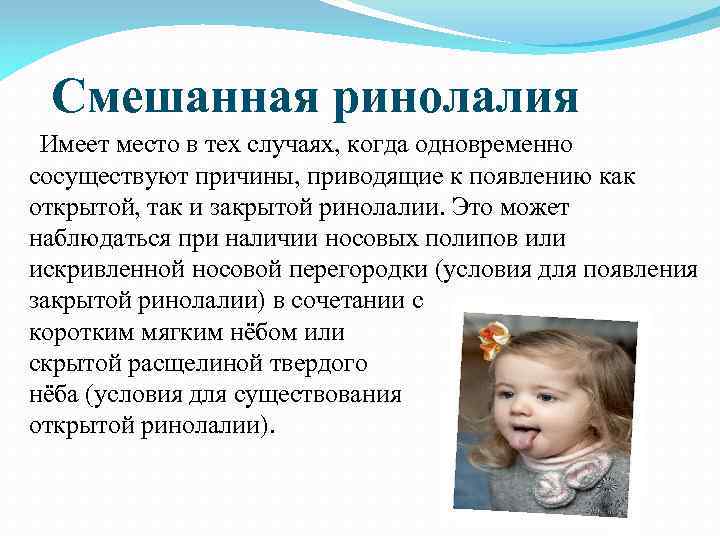 Смешанная ринолалия

Имеет место в тех случаях, когда одновременно сосуществуют причины, приводящие к появлению как открытой, так и закрытой ринолалии. Это может наблюдаться при наличии носовых полипов или искривленной носовой перегородки (условия для появления закрытой ринолалии) в сочетании с коротким мягким нёбом или скрытой расщелиной твердого нёба (условия для существования открытой ринолалии).